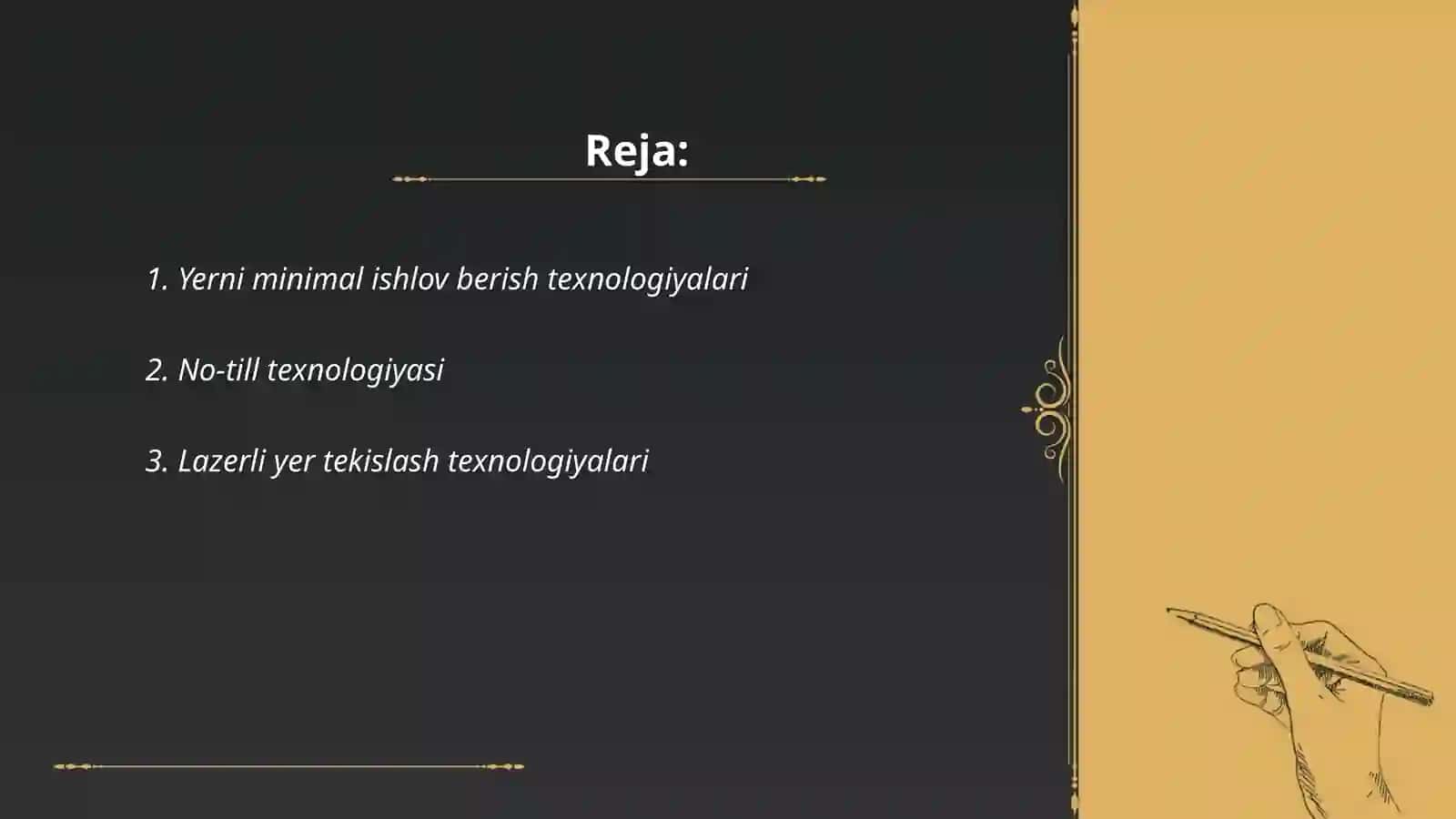 Reja:

1. Yerni minimal ishlov berish texnologiyalari

2. No-till texnologiyasi

3. Lazerli yer tekislash texnologiyalari